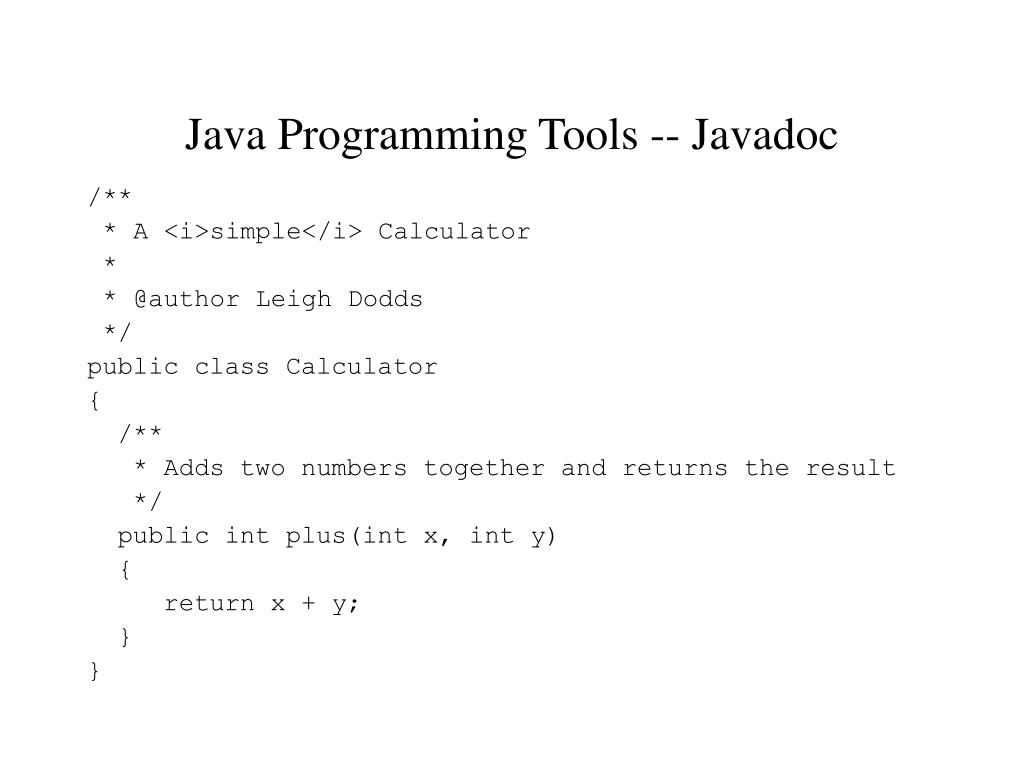 Java Programming Tools -- Javadoc

/**
 * A <i>simple</i> Calculator
 *
 * @author Leigh Dodds
 */
public class Calculator
{
  /**
   * Adds two numbers together and returns the result
   */
  public int plus(int x, int y)
  {
     return x + y;
  }
}